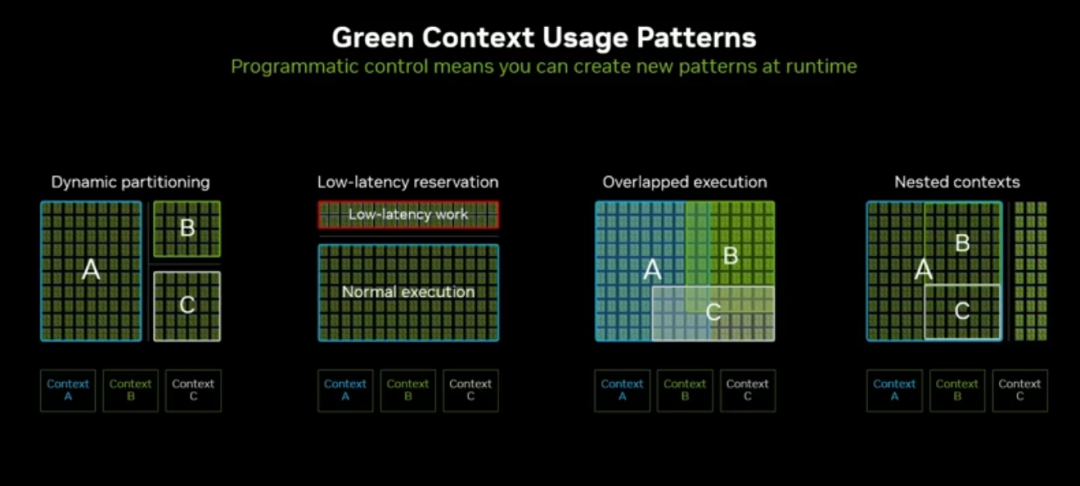 Green Context Usage Patterns
Programmatic control means you can create new patterns at runtime

Dynamic partitioning

A B C

Context A Context B Context C

Low-latency reservation

Low-latency work

Normal execution

Context A Context B Context C

Overlapped execution

A B C

Context A Context B Context C

Nested contexts

A B C

Context A Context B Context C